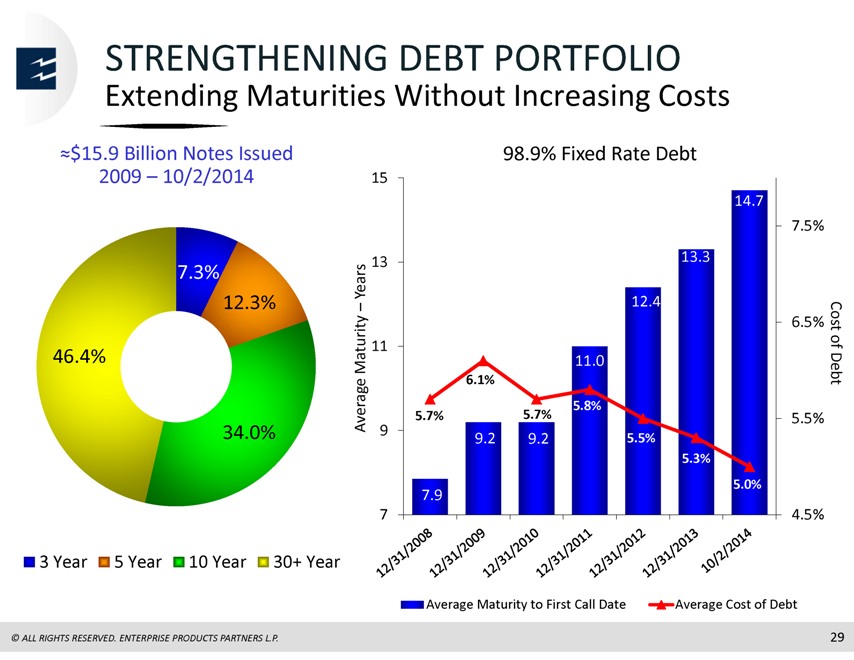 STRENGTHENING DEBT PORTFOLIO
Extending Maturities Without Increasing Costs

≈$15.9 Billion Notes Issued
2009 – 10/2/2014

7.3%
12.3%
34.0%
46.4%

3 Year 5 Year 10 Year 30+ Year

98.9% Fixed Rate Debt

Average Maturity – Years

15
13
11
9
7

Cost of Debt

7.5%
6.5%
5.5%
4.5%

7.9
9.2
9.2
11.0
12.4
13.3
14.7

5.7%
6.1%
5.7%
5.8%
5.5%
5.3%
5.0%

12/31/2008
12/31/2009
12/31/2010
12/31/2011
12/31/2012
12/31/2013
10/2/2014

Average Maturity to First Call Date
Average Cost of Debt

© ALL RIGHTS RESERVED. ENTERPRISE PRODUCTS PARTNERS L.P.

29